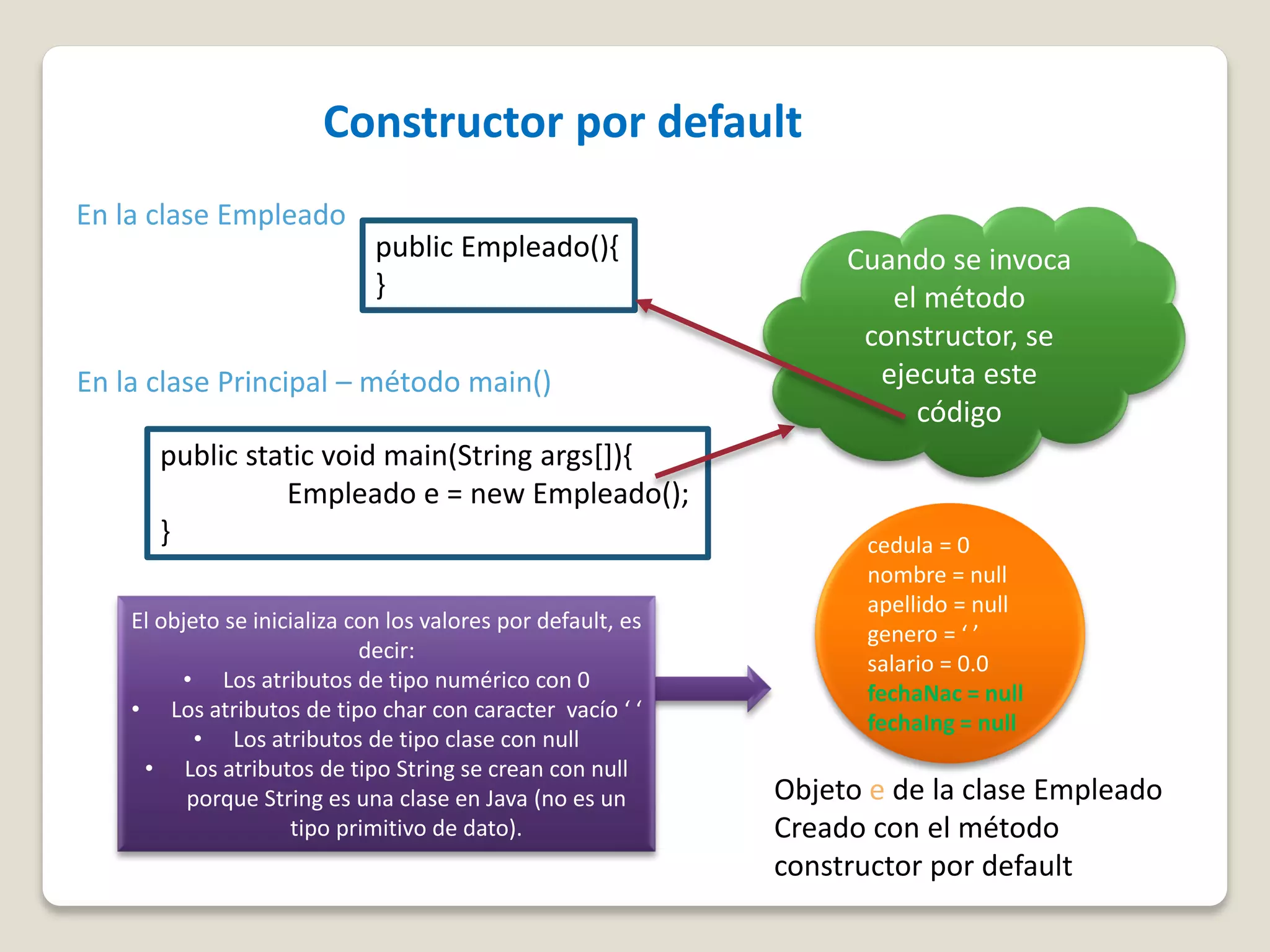 Constructor por default

En la clase Empleado

public Empleado(){
}

Cuando se invoca el método constructor, se ejecuta este código

En la clase Principal – método main()

public static void main(String args[]){
Empleado e = new Empleado();
}

El objeto se inicializa con los valores por default, es decir:
• Los atributos de tipo numérico con 0
• Los atributos de tipo char con caracter vacío ‘ ‘
• Los atributos de tipo clase con null
• Los atributos de tipo String se crean con null porque String es una clase en Java (no es un tipo primitivo de dato).

cedula = 0
nombre = null
apellido = null
genero = ‘ ’
salario = 0.0
fechaNac = null
fechaIng = null

Objeto e de la clase Empleado
Creado con el método constructor por default